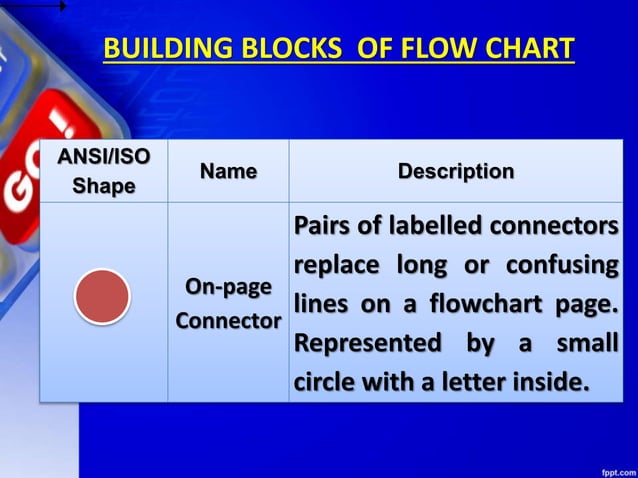 BUILDING BLOCKS OF FLOW CHART

GO!

| ANSI/ISO Shape | Name | Description |
|---|---|---|
| | On-page Connector | Pairs of labelled connectors replace long or confusing lines on a flowchart page. Represented by a small circle with a letter inside. |

fppt.com